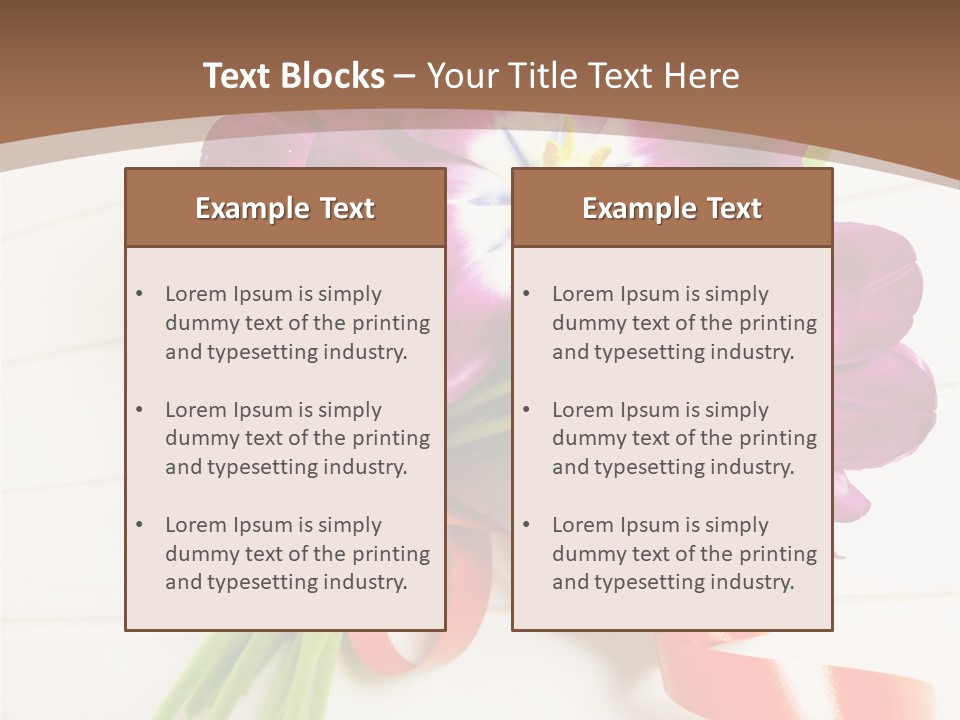 Text Blocks – Your Title Text Here

Example Text

• Lorem Ipsum is simply dummy text of the printing and typesetting industry.

• Lorem Ipsum is simply dummy text of the printing and typesetting industry.

• Lorem Ipsum is simply dummy text of the printing and typesetting industry.

Example Text

• Lorem Ipsum is simply dummy text of the printing and typesetting industry.

• Lorem Ipsum is simply dummy text of the printing and typesetting industry.

• Lorem Ipsum is simply dummy text of the printing and typesetting industry.